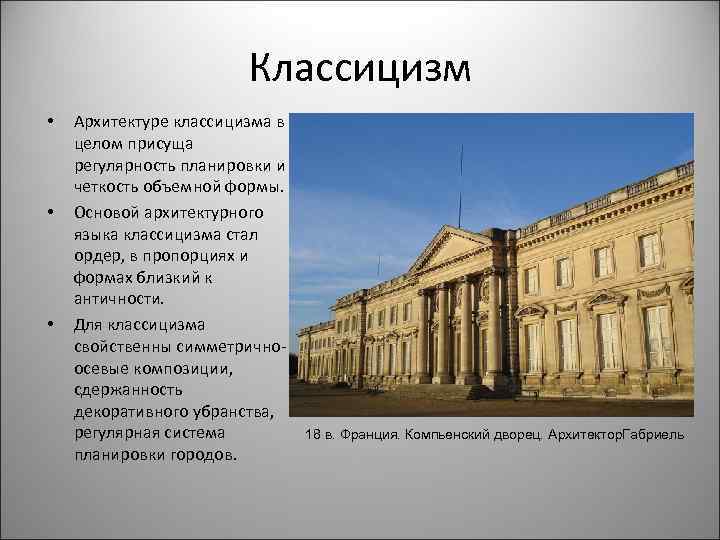 Классицизм

• Архитектуре классицизма в целом присуща регулярность планировки и четкость объемной формы.

• Основой архитектурного языка классицизма стал ордер, в пропорциях и формах близкий к античности.

• Для классицизма свойственны симметрично-осевые композиции, сдержанность декоративного убранства, регулярная система планировки городов.

18 в. Франция. Компьенский дворец. АрхитекторГабриель